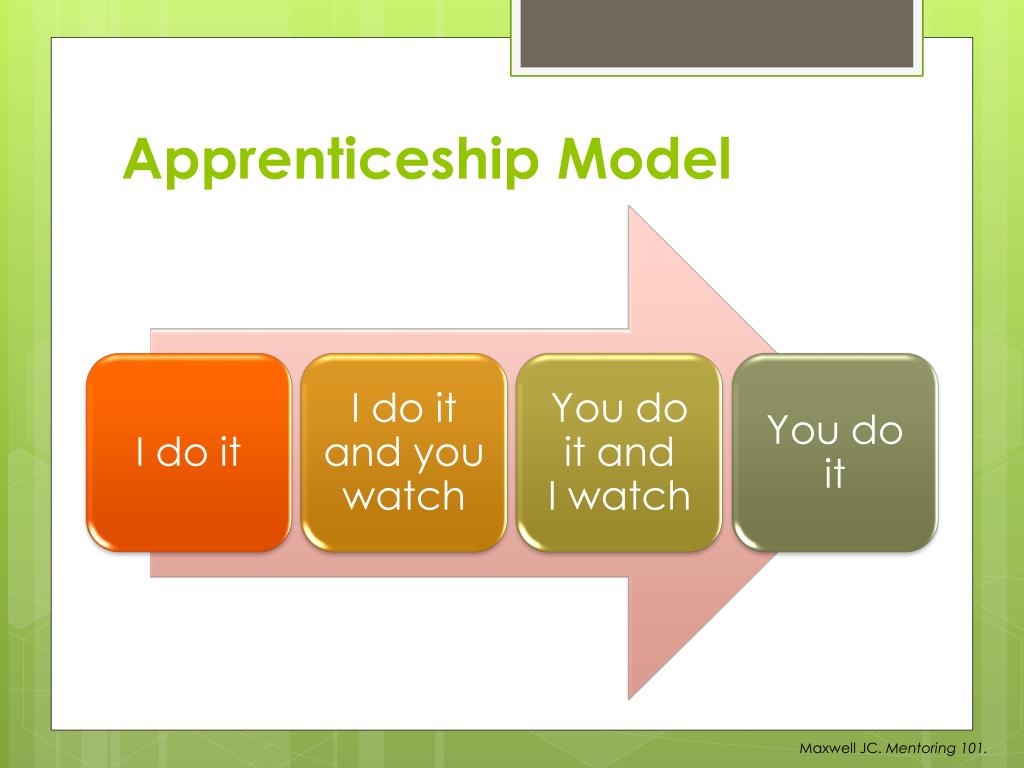 Apprenticeship Model

I do it

I do it and you watch

You do it and I watch

You do it

Maxwell JC. Mentoring 101.